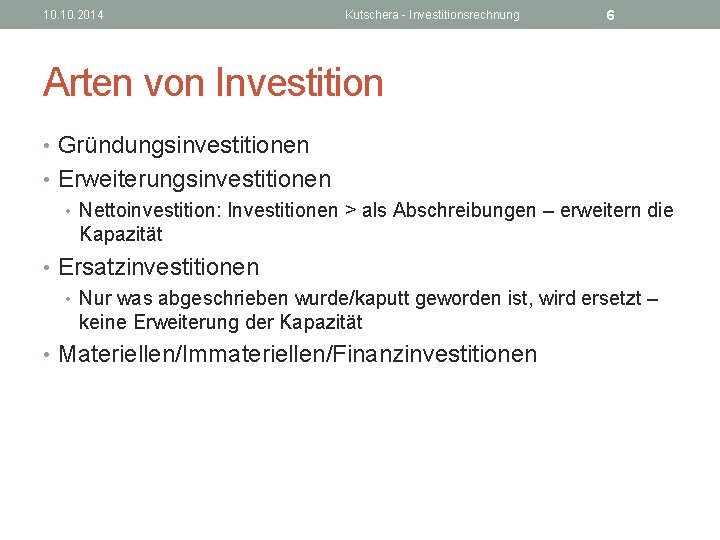 10.10.2014 Kutschera - Investitionsrechnung 6

Arten von Investition

• Gründungsinvestitionen
• Erweiterungsinvestitionen
  • Nettoinvestition: Investitionen > als Abschreibungen – erweitern die Kapazität
• Ersatzinvestitionen
  • Nur was abgeschrieben wurde/kaputt geworden ist, wird ersetzt – keine Erweiterung der Kapazität
• Materiellen/Immateriellen/Finanzinvestitionen